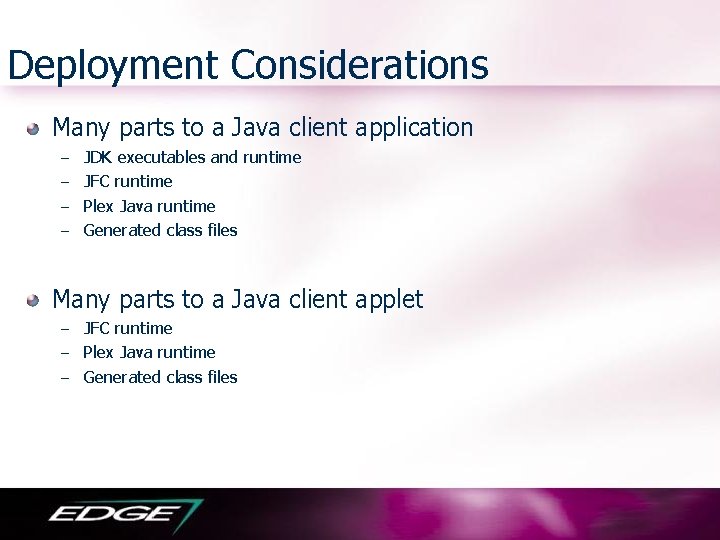 Deployment Considerations

Many parts to a Java client application
– JDK executables and runtime
– JFC runtime
– Plex Java runtime
– Generated class files

Many parts to a Java client applet
– JFC runtime
– Plex Java runtime
– Generated class files

EDGE